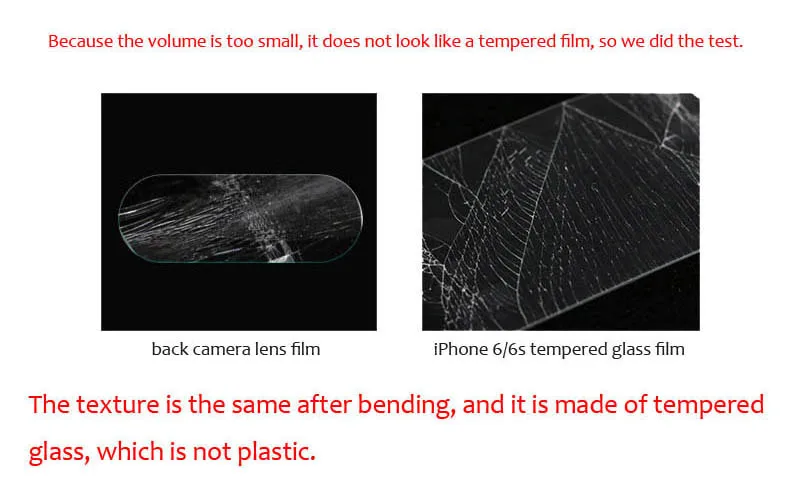 Because the volume is too small, it does not look like a tempered film, so we did the test.

back camera lens film

iPhone 6/6s tempered glass film

The texture is the same after bending, and it is made of tempered glass, which is not plastic.